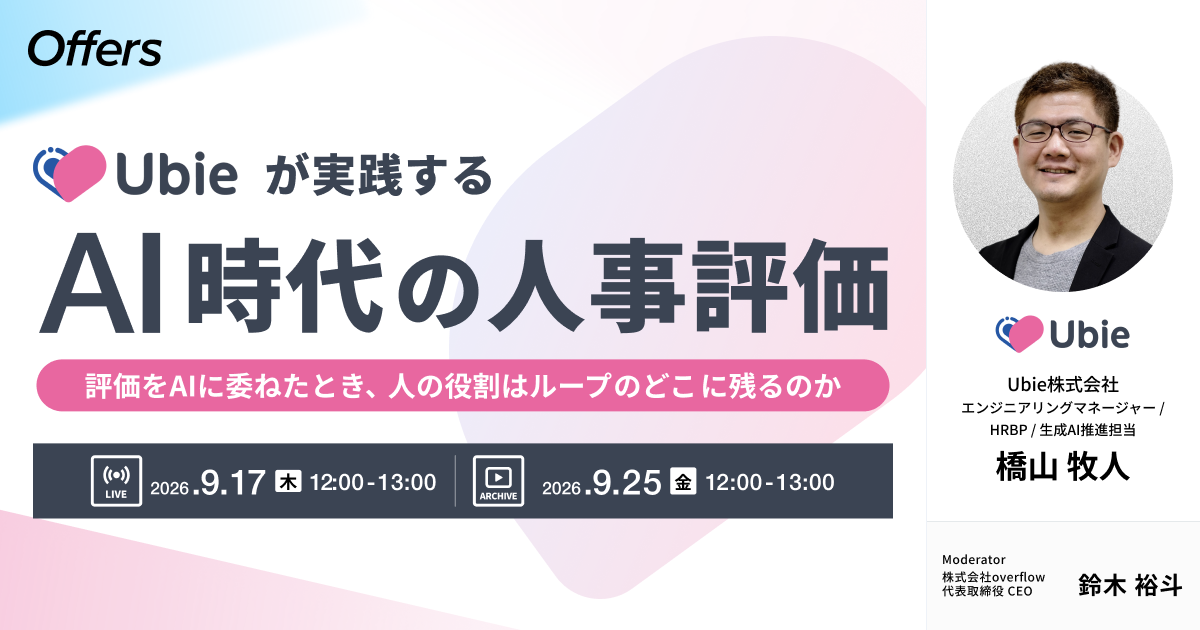 Offers

Ubie が実践する

AI時代の人事評価

評価をAIに委ねたとき、人の役割はループのどこに残るのか

LIVE 2026.9.17 木 12:00-13:00

ARCHIVE 2026.9.25 金 12:00-13:00

Ubie

Ubie株式会社
エンジニアリングマネージャー / HRBP / 生成AI推進担当

橋山 牧人

Moderator
株式会社overflow
代表取締役 CEO

鈴木 裕斗